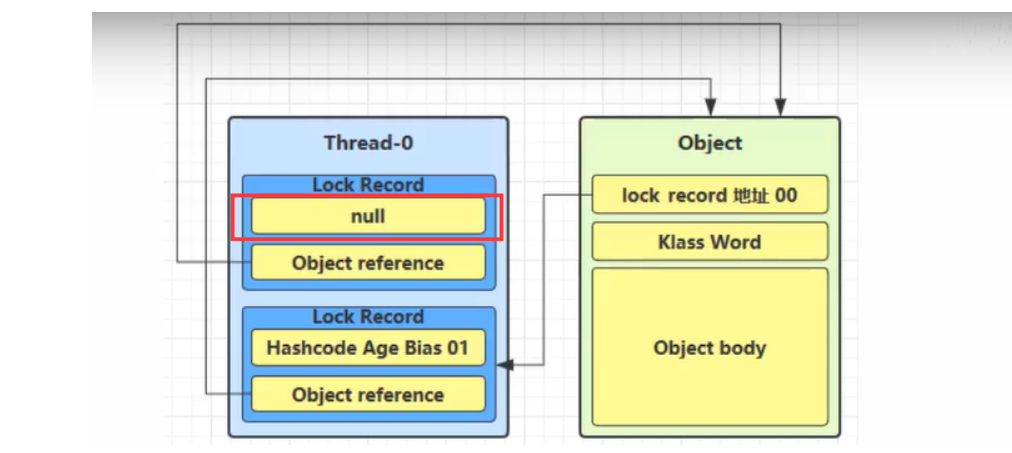 Thread-0

Lock Record

null

Object reference

Lock Record

Hashcode Age Bias 01

Object reference

Object

lock record 地址 00

Klass Word

Object body